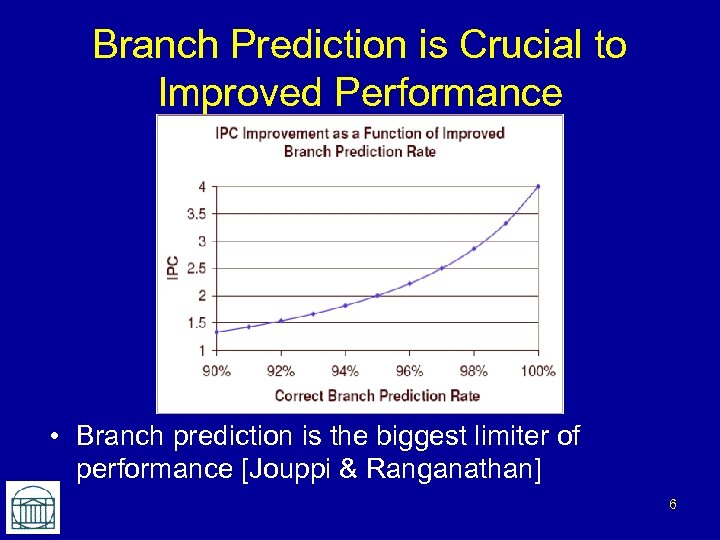 Branch Prediction is Crucial to Improved Performance

IPC Improvement as a Function of Improved Branch Prediction Rate

4
3.5
3
2.5
2
1.5
1

IPC

90%
92%
94%
96%
98%
100%

Correct Branch Prediction Rate

• Branch prediction is the biggest limiter of performance [Jouppi & Ranganathan]

6